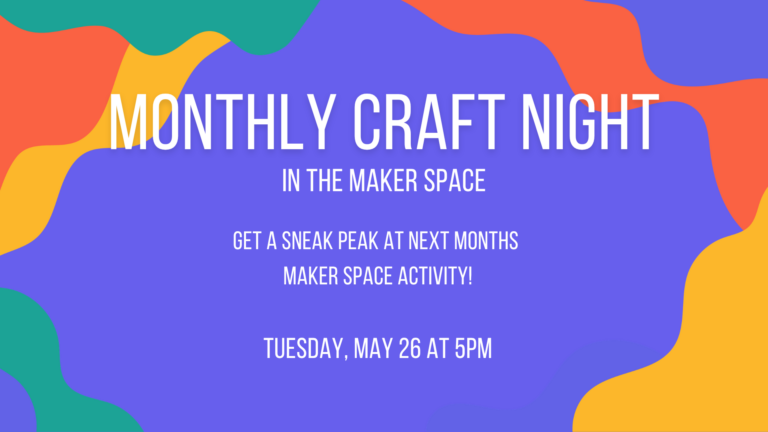 MONTHLY CRAFT NIGHT

IN THE MAKER SPACE

GET A SNEAK PEAK AT NEXT MONTHS MAKER SPACE ACTIVITY!

TUESDAY, MAY 26 AT 5PM